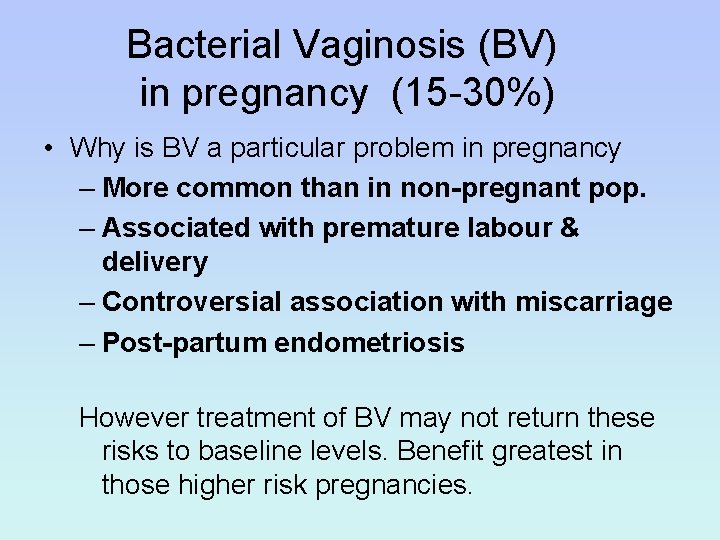 Bacterial Vaginosis (BV) in pregnancy (15-30%)

• Why is BV a particular problem in pregnancy
– More common than in non-pregnant pop.
– Associated with premature labour & delivery
– Controversial association with miscarriage
– Post-partum endometriosis

However treatment of BV may not return these risks to baseline levels. Benefit greatest in those higher risk pregnancies.